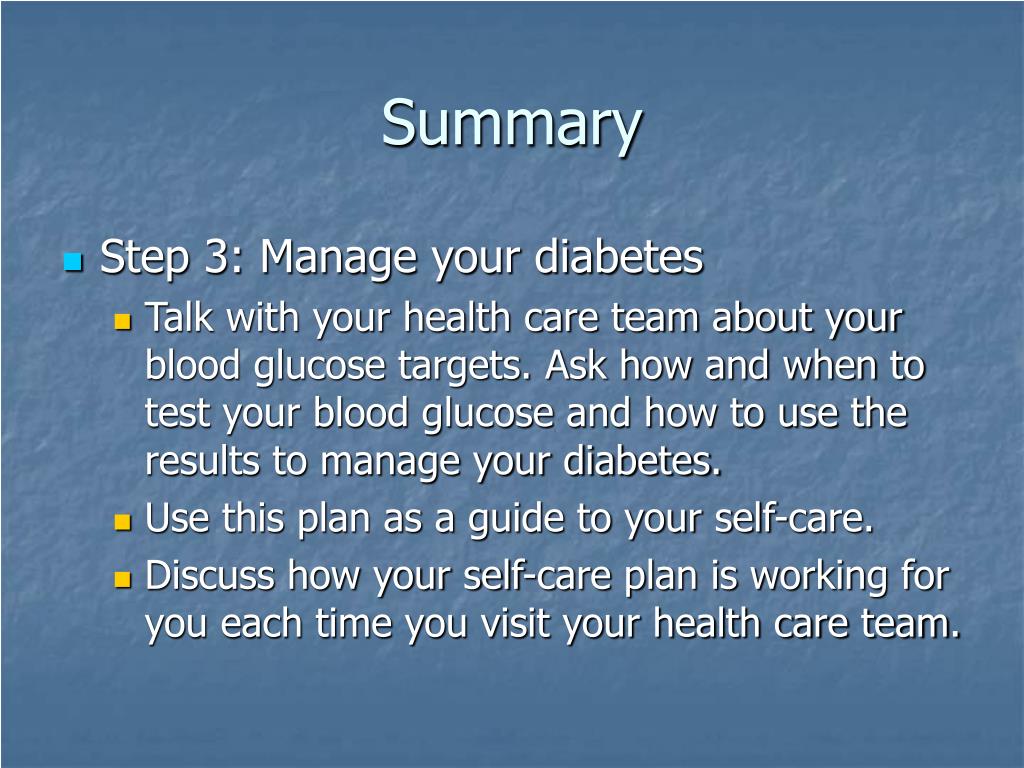 Summary

Step 3: Manage your diabetes

Talk with your health care team about your blood glucose targets. Ask how and when to test your blood glucose and how to use the results to manage your diabetes.

Use this plan as a guide to your self-care.

Discuss how your self-care plan is working for you each time you visit your health care team.